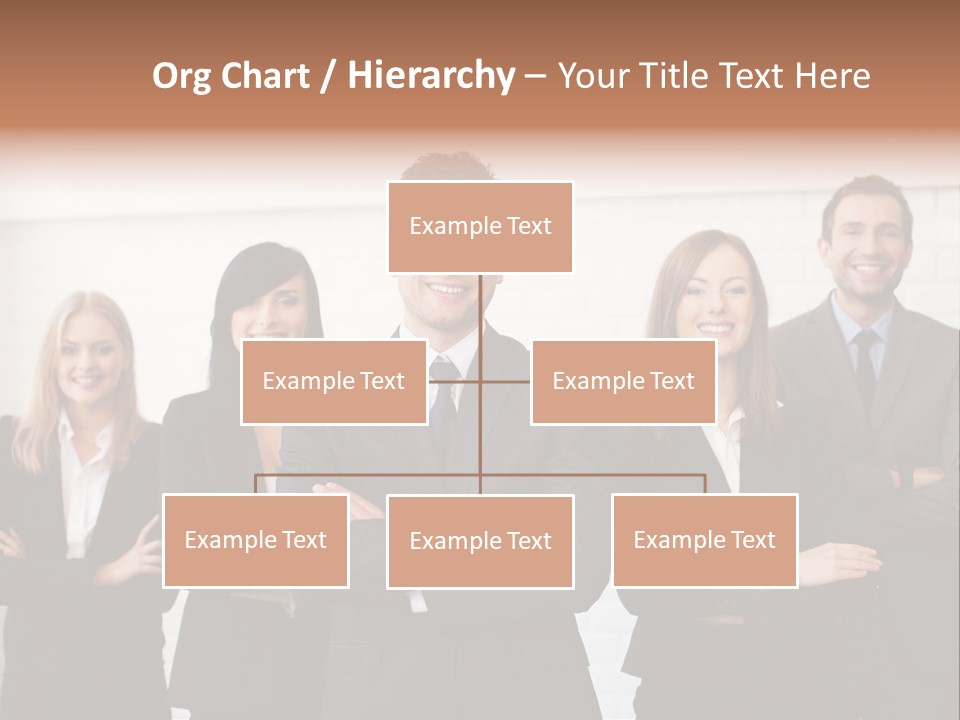 Org Chart / Hierarchy – Your Title Text Here

Example Text

Example Text

Example Text

Example Text

Example Text

Example Text